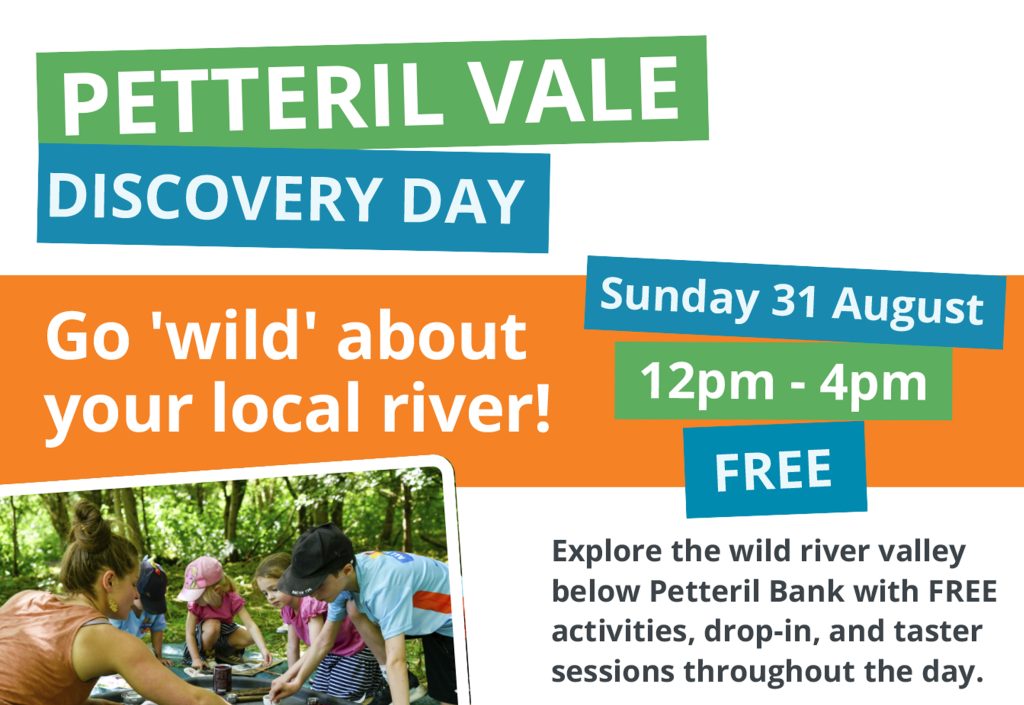 PETTERIL VALE
DISCOVERY DAY

Go 'wild' about your local river!

Sunday 31 August
12pm - 4pm
FREE

Explore the wild river valley below Petteril Bank with FREE activities, drop-in, and taster sessions throughout the day.